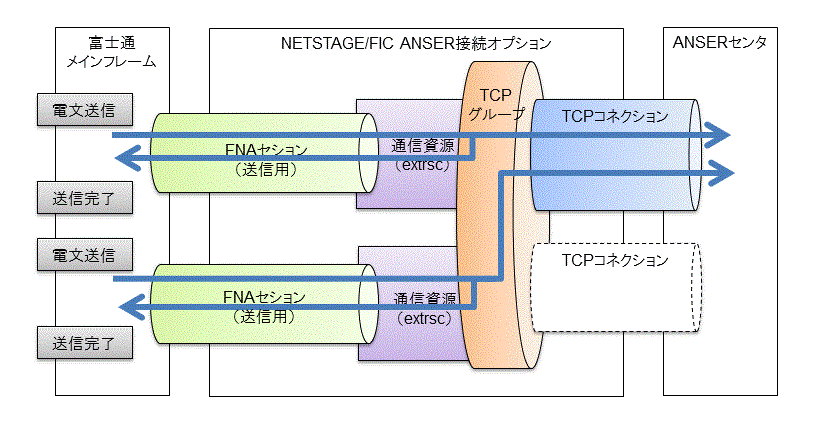 富士通
メインフレーム

NETSTAGE/FIC ANSER接続オプション

ANSERセンタ

電文送信

送信完了

電文送信

送信完了

FNAセション
（送信用）

通信資源
（extrsc）

TCP
グループ

TCPコネクション

FNAセション
（送信用）

通信資源
（extrsc）

TCPコネクション